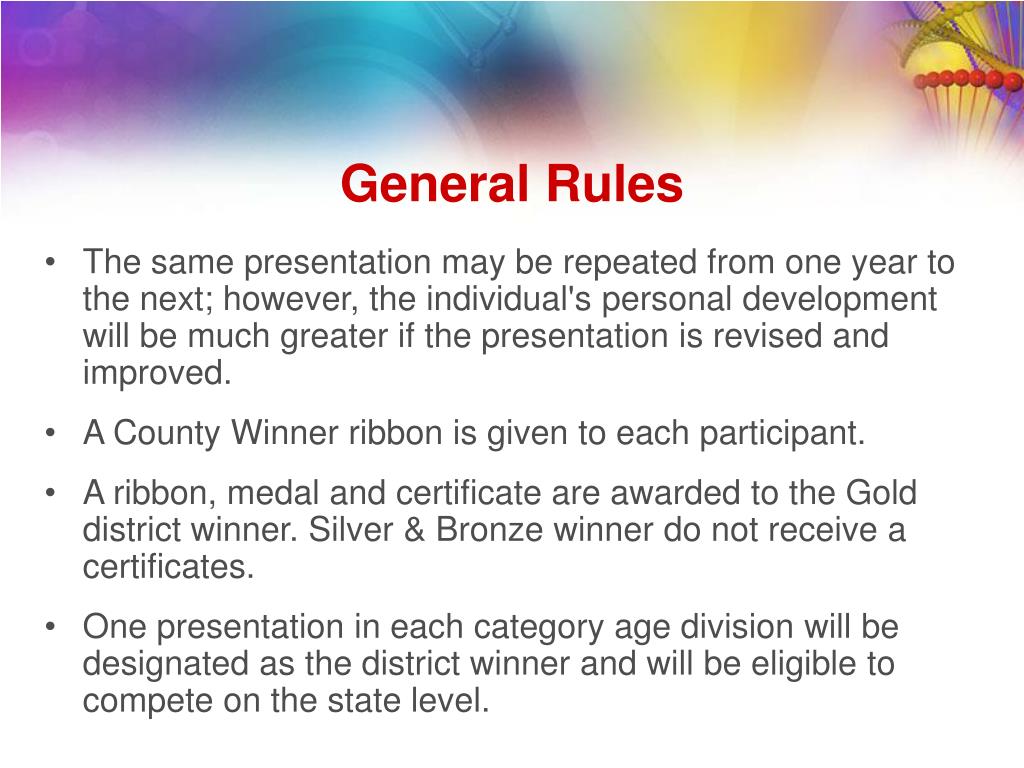 General Rules

• The same presentation may be repeated from one year to the next; however, the individual's personal development will be much greater if the presentation is revised and improved.

• A County Winner ribbon is given to each participant.

• A ribbon, medal and certificate are awarded to the Gold district winner. Silver & Bronze winner do not receive a certificates.

• One presentation in each category age division will be designated as the district winner and will be eligible to compete on the state level.